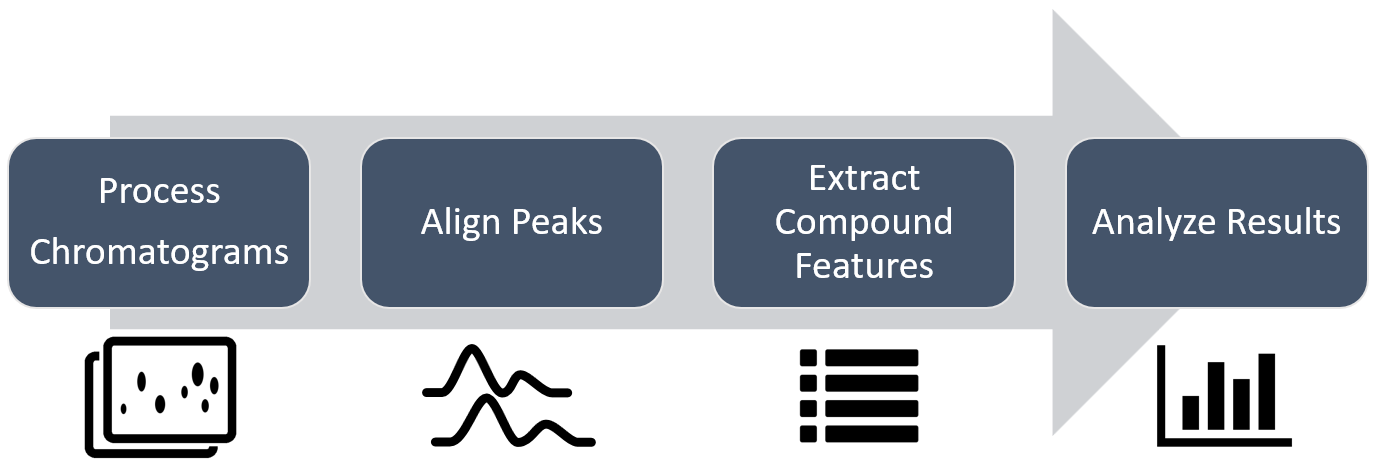 Process Chromatograms

Align Peaks

Extract Compound Features

Analyze Results